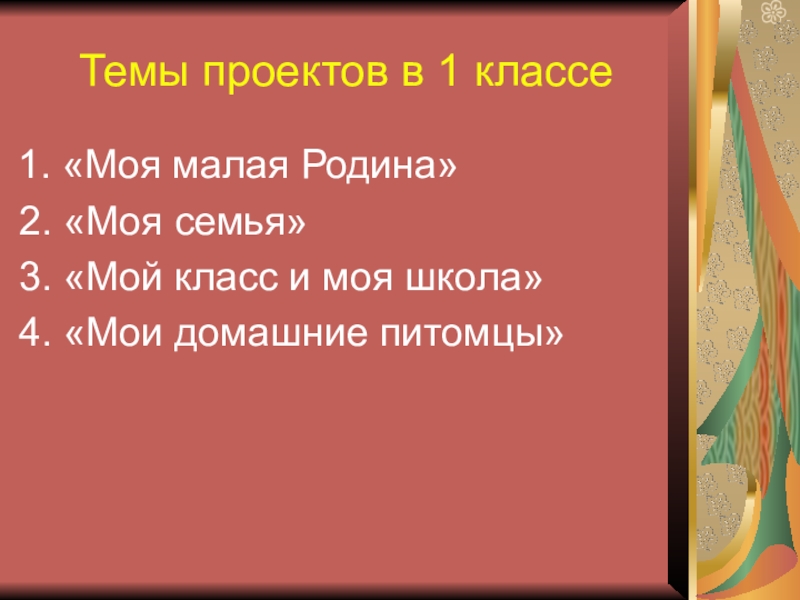 Темы проектов в 1 классе

1. «Моя малая Родина»
2. «Моя семья»
3. «Мой класс и моя школа»
4. «Мои домашние питомцы»